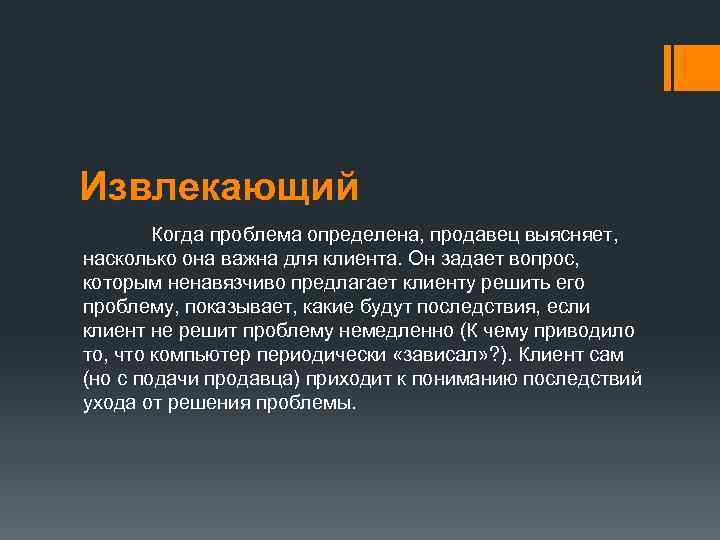 Извлекающий

Когда проблема определена, продавец выясняет, насколько она важна для клиента. Он задает вопрос, которым ненавязчиво предлагает клиенту решить его проблему, показывает, какие будут последствия, если клиент не решит проблему немедленно (К чему приводило то, что компьютер периодически «зависал»?). Клиент сам (но с подачи продавца) приходит к пониманию последствий ухода от решения проблемы.